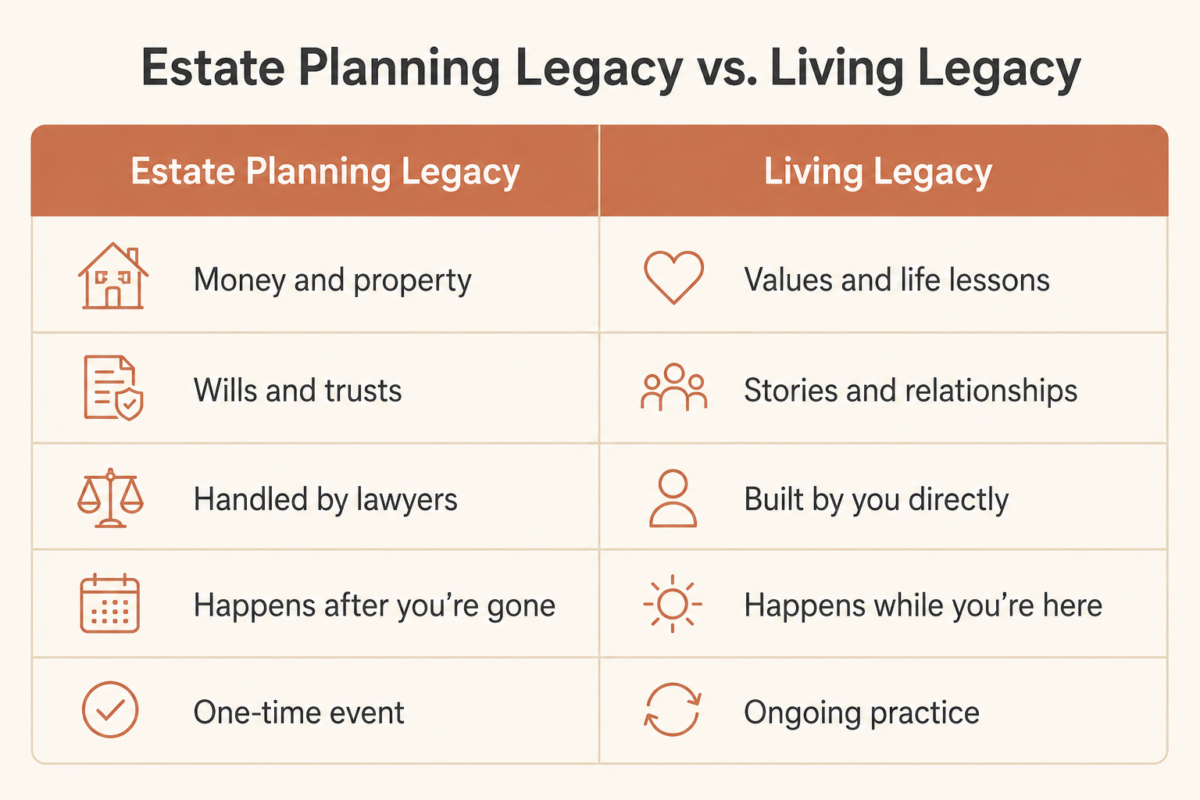 Estate Planning Legacy vs. Living Legacy

| Estate Planning Legacy | Living Legacy |
|---|---|
| Money and property | Values and life lessons |
| Wills and trusts | Stories and relationships |
| Handled by lawyers | Built by you directly |
| Happens after you're gone | Happens while you're here |
| One-time event | Ongoing practice |